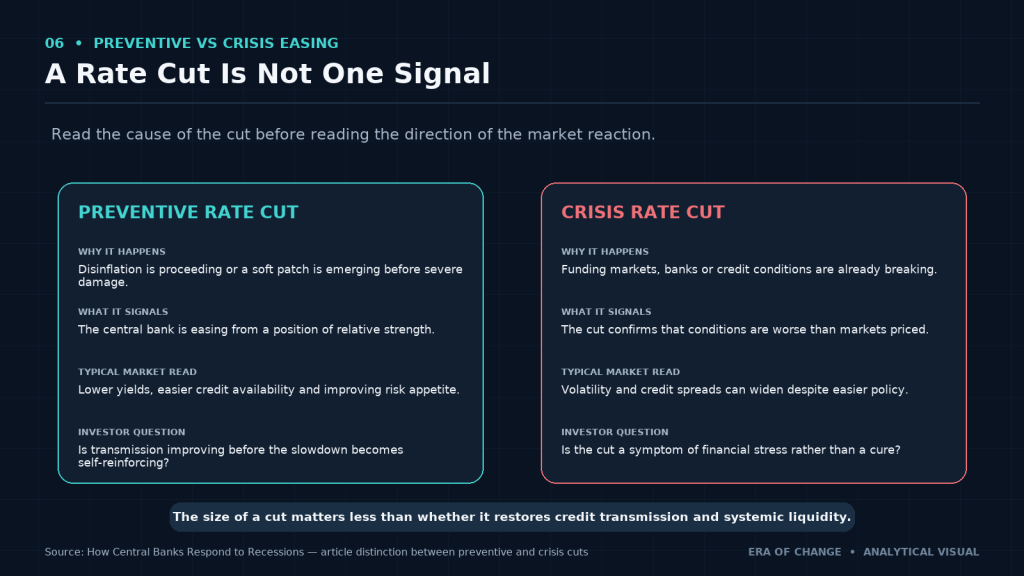 06 • PREVENTIVE VS CRISIS EASING

A Rate Cut Is Not One Signal

Read the cause of the cut before reading the direction of the market reaction.

PREVENTIVE RATE CUT

WHY IT HAPPENS
Disinflation is proceeding or a soft patch is emerging before severe damage.

WHAT IT SIGNALS
The central bank is easing from a position of relative strength.

TYPICAL MARKET READ
Lower yields, easier credit availability and improving risk appetite.

INVESTOR QUESTION
Is transmission improving before the slowdown becomes self-reinforcing?

CRISIS RATE CUT

WHY IT HAPPENS
Funding markets, banks or credit conditions are already breaking.

WHAT IT SIGNALS
The cut confirms that conditions are worse than markets priced.

TYPICAL MARKET READ
Volatility and credit spreads can widen despite easier policy.

INVESTOR QUESTION
Is the cut a symptom of financial stress rather than a cure?

The size of a cut matters less than whether it restores credit transmission and systemic liquidity.

Source: How Central Banks Respond to Recessions — article distinction between preventive and crisis cuts

ERA OF CHANGE • ANALYTICAL VISUAL